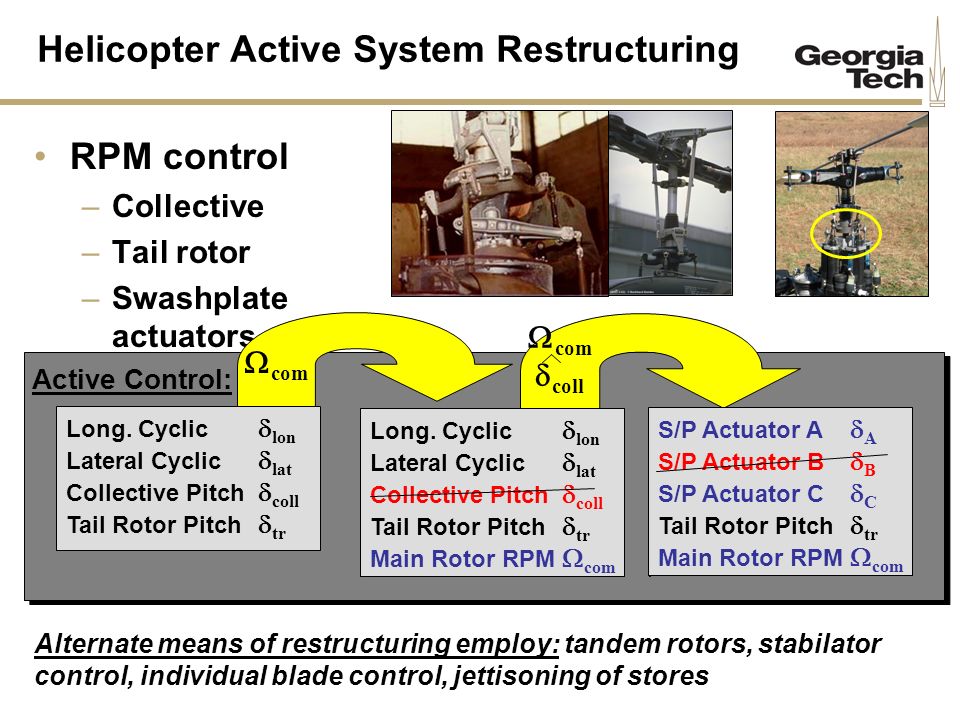 Helicopter Active System Restructuring

Georgia Tech

• RPM control
– Collective
– Tail rotor
– Swashplate actuators

$\Omega_{com}$

$\Omega_{com}$
$\delta_{coll}$

Active Control:

Long. Cyclic $\delta_{lon}$
Lateral Cyclic $\delta_{lat}$
Collective Pitch $\delta_{coll}$
Tail Rotor Pitch $\delta_{tr}$

Long. Cyclic $\delta_{lon}$
Lateral Cyclic $\delta_{lat}$
Collective Pitch $\delta_{coll}$
Tail Rotor Pitch $\delta_{tr}$
Main Rotor RPM $\Omega_{com}$

S/P Actuator A $\delta_{A}$
S/P Actuator B $\delta_{B}$
S/P Actuator C $\delta_{C}$
Tail Rotor Pitch $\delta_{tr}$
Main Rotor RPM $\Omega_{com}$

Alternate means of restructuring employ: tandem rotors, stabilator control, individual blade control, jettisoning of stores